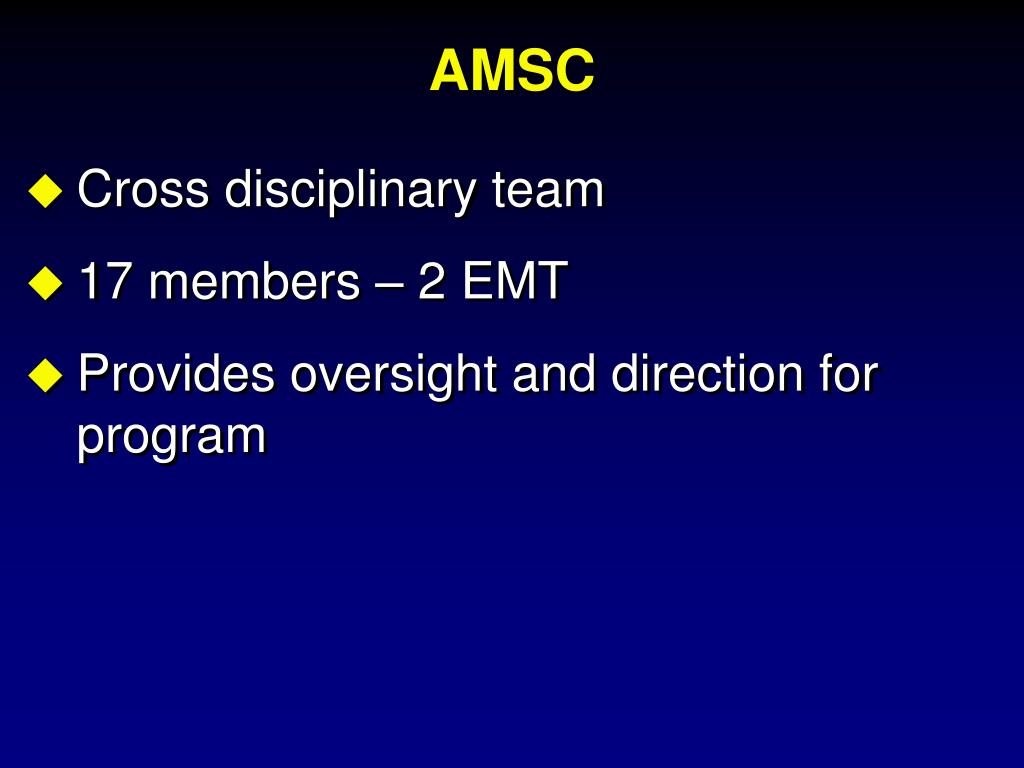 AMSC

◆ Cross disciplinary team

◆ 17 members – 2 EMT

◆ Provides oversight and direction for program